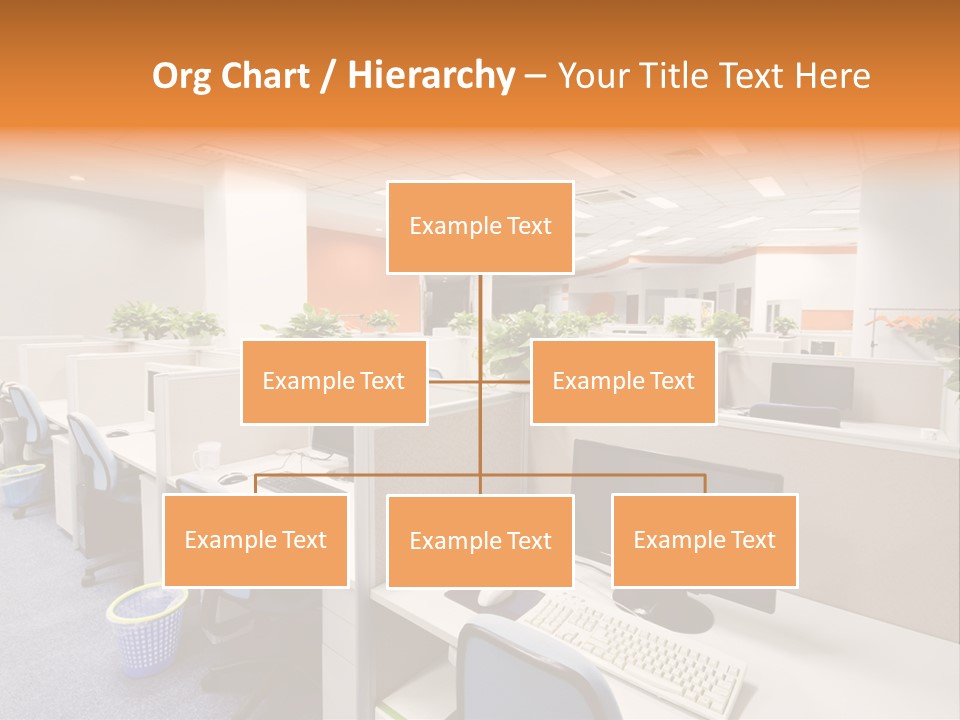 Org Chart / Hierarchy – Your Title Text Here

Example Text

Example Text

Example Text

Example Text

Example Text

Example Text